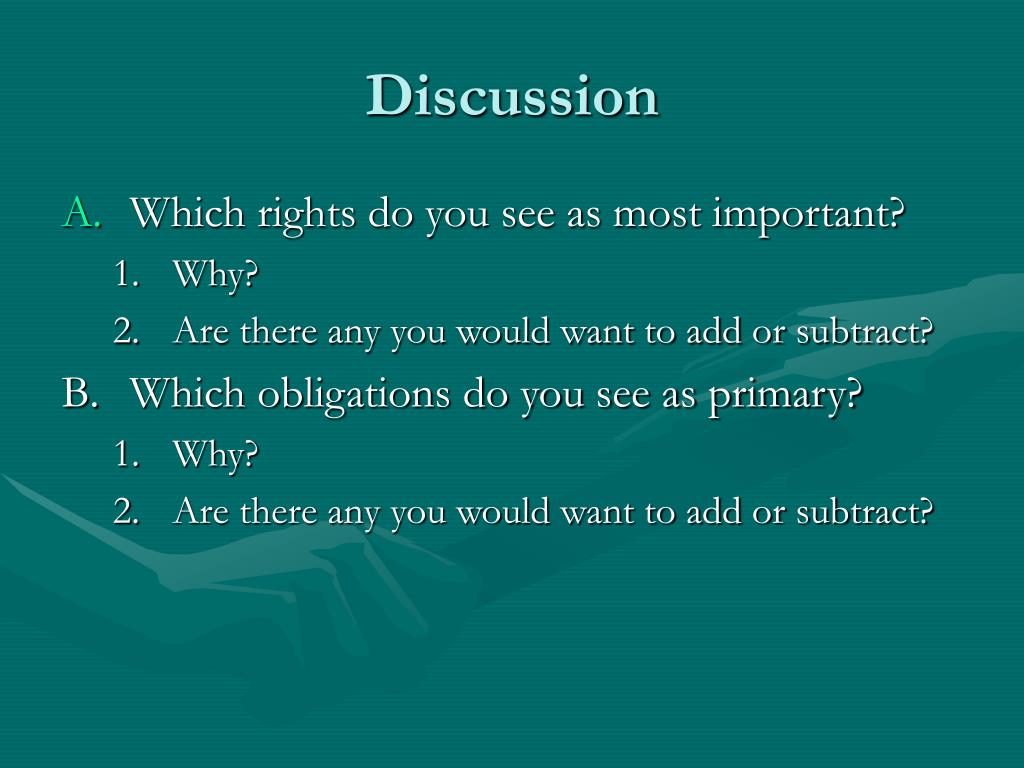 Discussion

A. Which rights do you see as most important?
1. Why?
2. Are there any you would want to add or subtract?

B. Which obligations do you see as primary?
1. Why?
2. Are there any you would want to add or subtract?